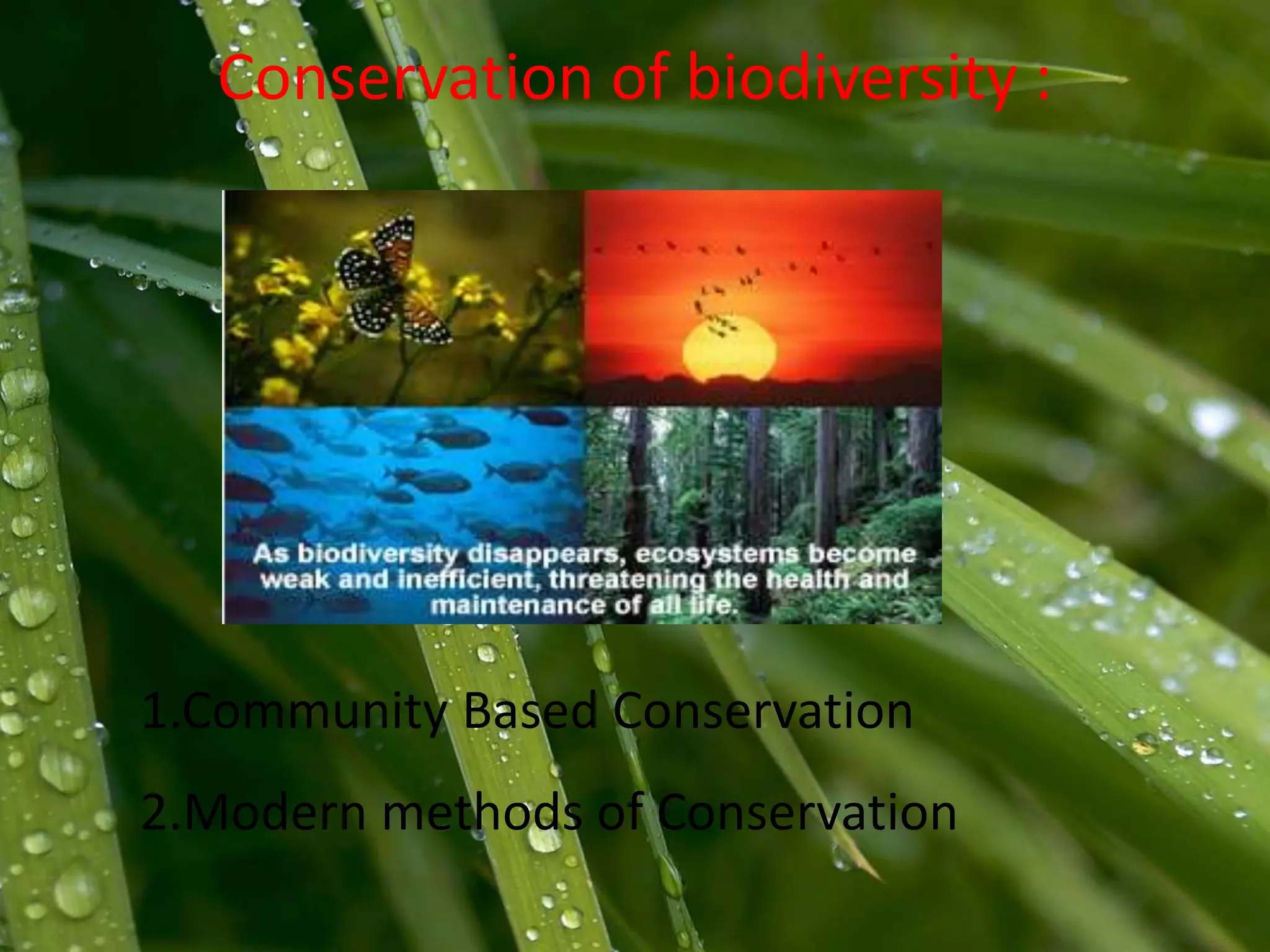 Conservation of biodiversity :

As biodiversity disappears, ecosystems become weak and inefficient, threatening the health and maintenance of all life.

1.Community Based Conservation

2.Modern methods of Conservation